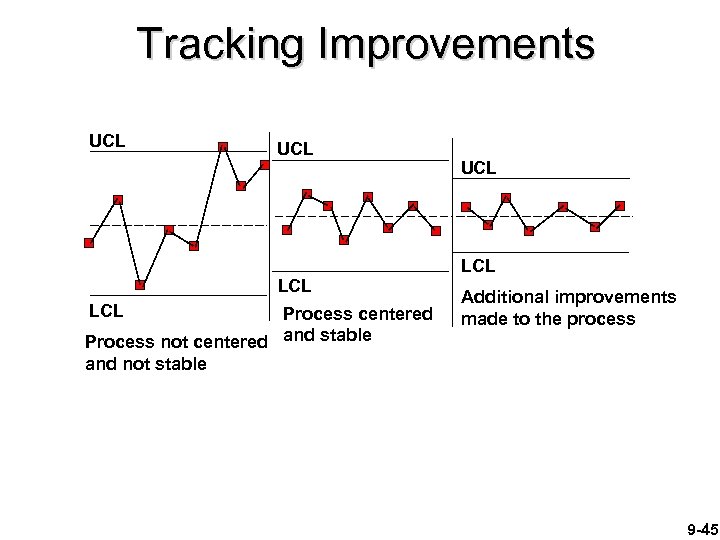 Tracking Improvements

UCL

LCL

Process not centered and not stable

UCL

LCL

Process centered and stable

UCL

LCL

Additional improvements made to the process

9-45